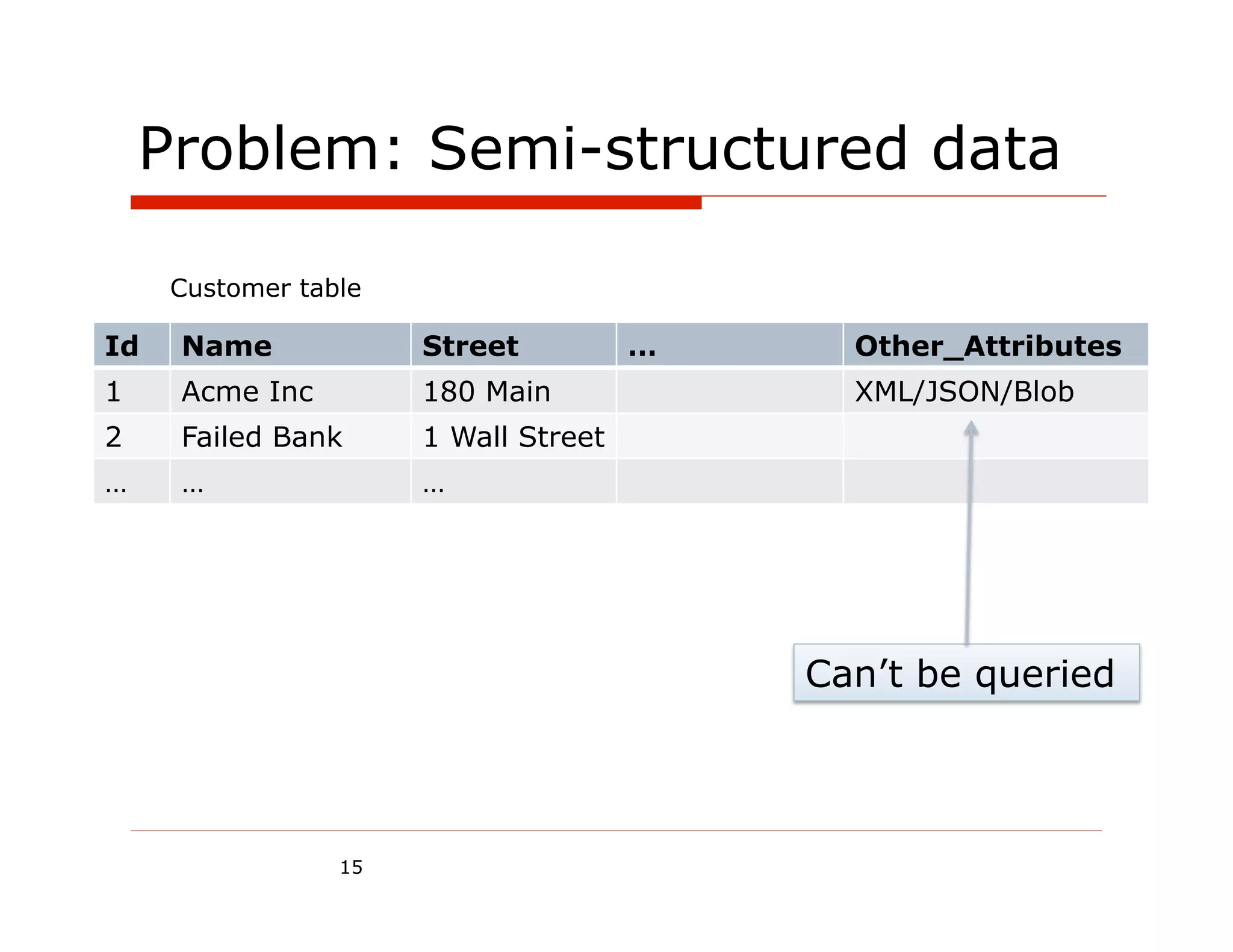 Problem: Semi-structured data

Customer table

| Id | Name | Street | … | Other_Attributes |
|---|---|---|---|---|
| 1 | Acme Inc | 180 Main | | XML/JSON/Blob |
| 2 | Failed Bank | 1 Wall Street | | |
| … | … | … | | |

Can’t be queried

15